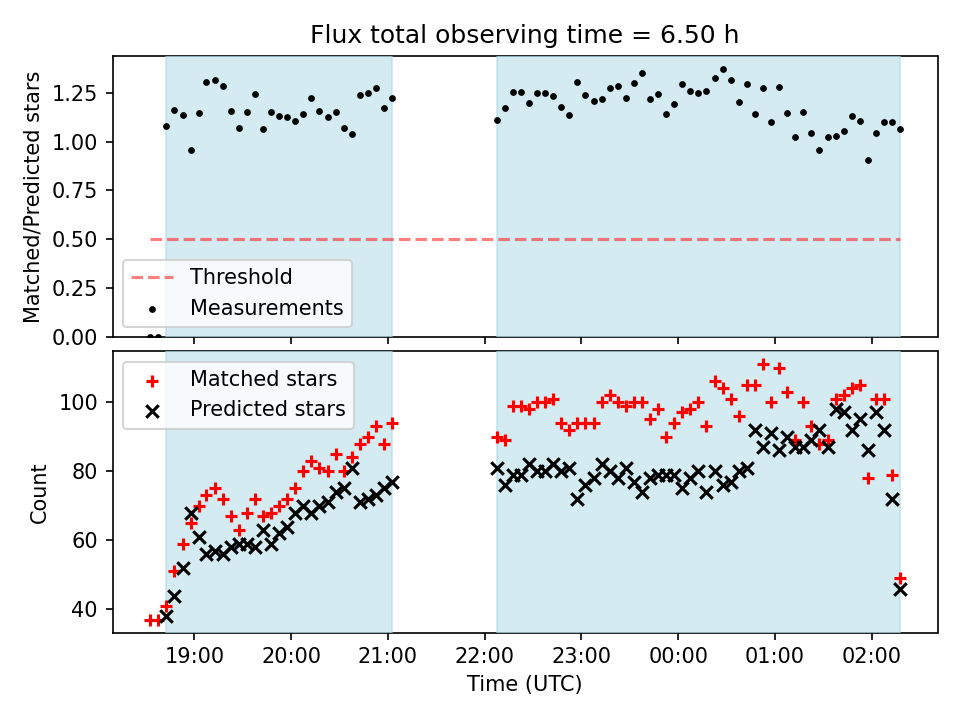 Flux total observing time = 6.50 h

Matched/Predicted stars

1.25
1.00
0.75
0.50
0.25
0.00

Threshold
Measurements

Matched stars
Predicted stars

Count

100
80
60
40

19:00
20:00
21:00
22:00
23:00
00:00
01:00
02:00

Time (UTC)